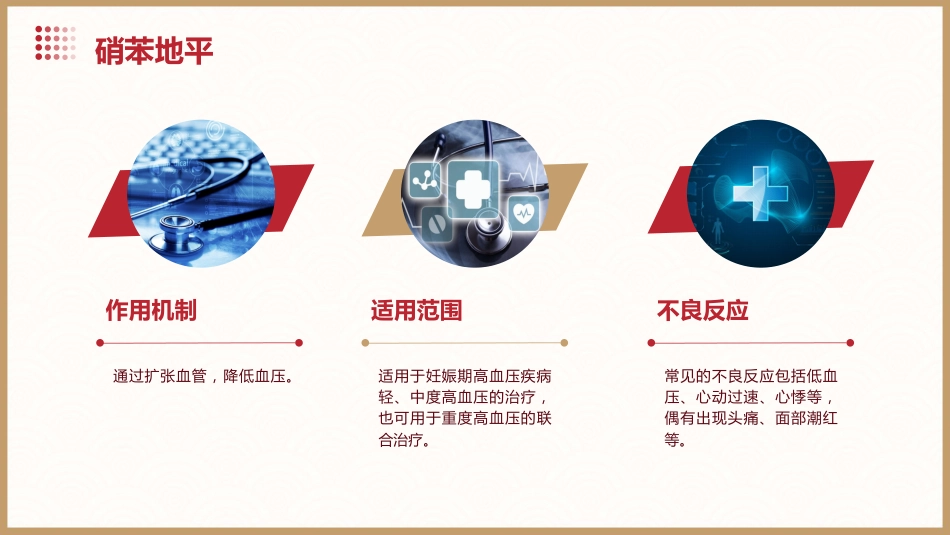 硝苯地平

作用机制

通过扩张血管，降低血压。

适用范围

适用于妊娠期高血压疾病轻、中度高血压的治疗，也可用于重度高血压的联合治疗。

不良反应

常见的不良反应包括低血压、心动过速、心悸等，偶有出现头痛、面部潮红等。